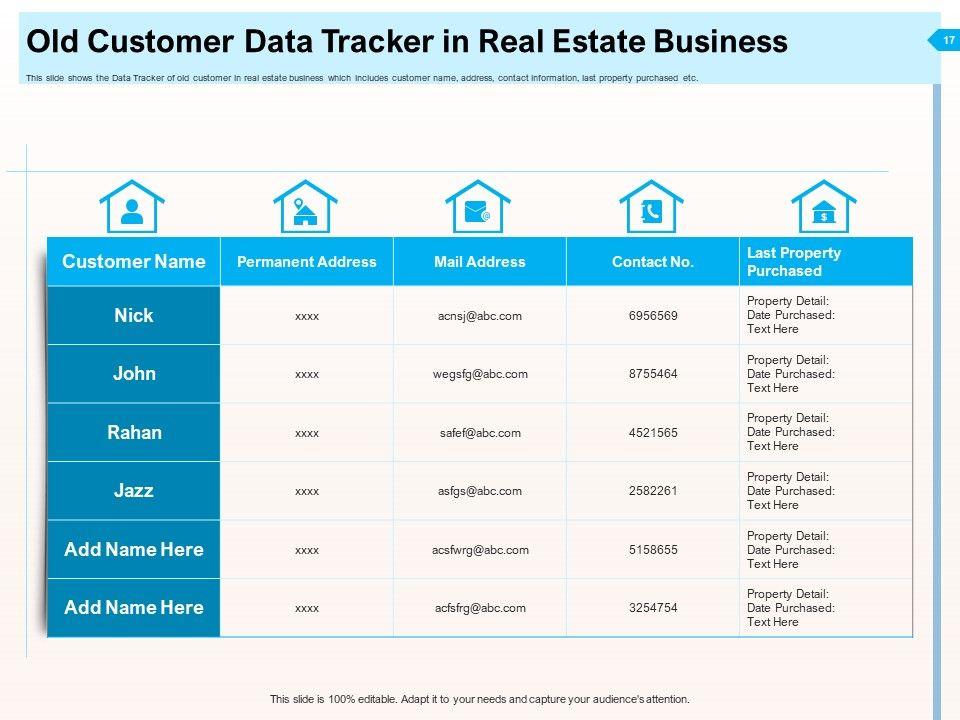 Old Customer Data Tracker in Real Estate Business

17

This slide shows the Data Tracker of old customer in real estate business which includes customer name, address, contact information, last property purchased etc.

| Customer Name | Permanent Address | Mail Address | Contact No. | Last Property Purchased |
|---|---|---|---|---|
| Nick | xxxx | acnsj@abc.com | 6956569 | Property Detail: Date Purchased: Text Here |
| John | xxxx | wegsfg@abc.com | 8755464 | Property Detail: Date Purchased: Text Here |
| Rahan | xxxx | safef@abc.com | 4521565 | Property Detail: Date Purchased: Text Here |
| Jazz | xxxx | asfgs@abc.com | 2582261 | Property Detail: Date Purchased: Text Here |
| Add Name Here | xxxx | acsfwrg@abc.com | 5158655 | Property Detail: Date Purchased: Text Here |
| Add Name Here | xxxx | acfsfrg@abc.com | 3254754 | Property Detail: Date Purchased: Text Here |

This slide is 100% editable. Adapt it to your needs and capture your audience's attention.